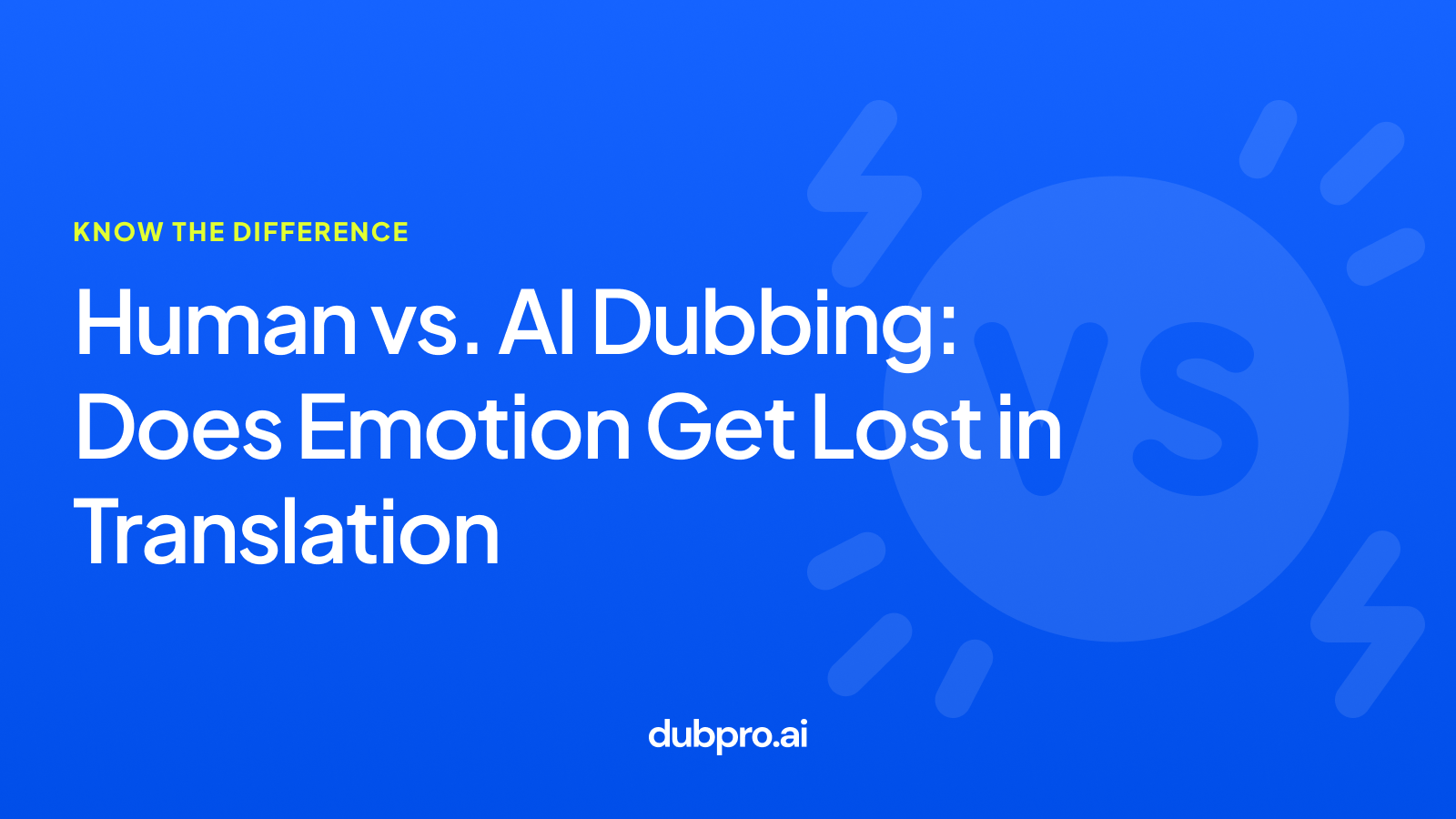 KNOW THE DIFFERENCE

Human vs. AI Dubbing: Does Emotion Get Lost in Translation

VS

dubpro.ai